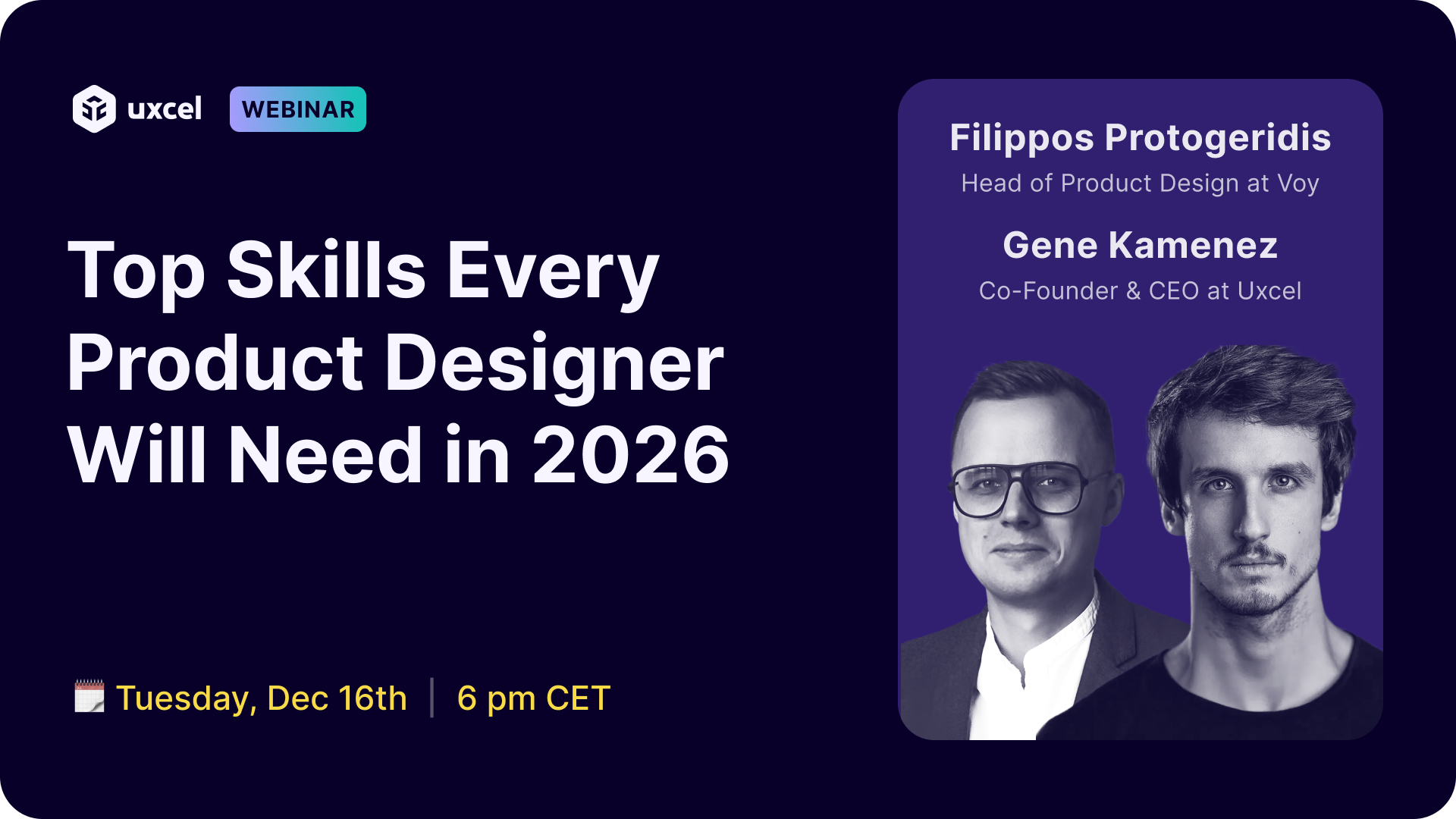 uxcel WEBINAR

Top Skills Every Product Designer Will Need in 2026

Tuesday, Dec 16th | 6 pm CET

Filippos Protogeridis
Head of Product Design at Voy

Gene Kamenez
Co-Founder & CEO at Uxcel